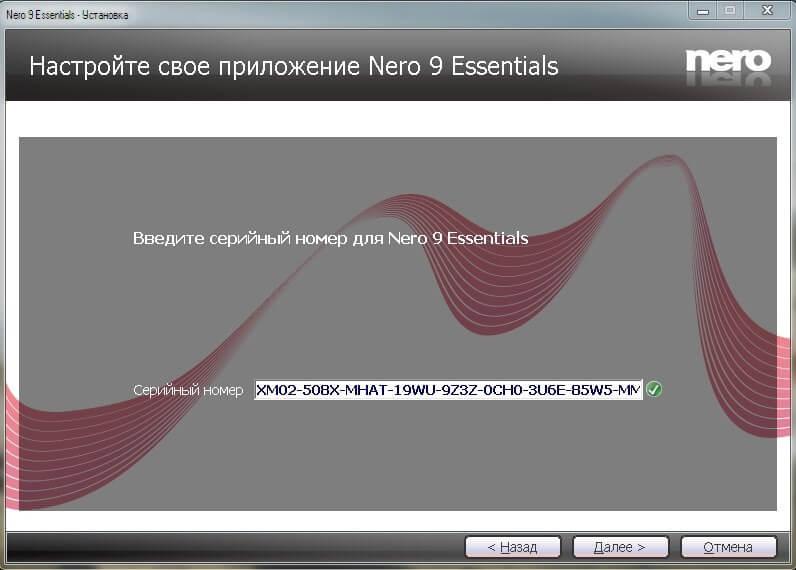 Nero 9 Essentials - Установка

Настройте свое приложение Nero 9 Essentials

nero

Введите серийный номер для Nero 9 Essentials

Серийный номер XM02-508X-MHAT-19WU-9Z3Z-0CH0-3U6E-85W5-MM

< Назад

Далее >

Отмена